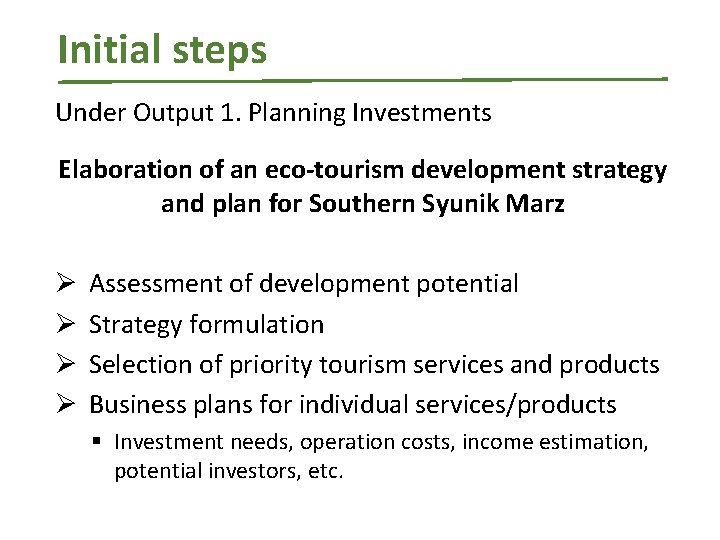 Initial steps

Under Output 1. Planning Investments

Elaboration of an eco-tourism development strategy and plan for Southern Syunik Marz

➢ Assessment of development potential
➢ Strategy formulation
➢ Selection of priority tourism services and products
➢ Business plans for individual services/products
▪ Investment needs, operation costs, income estimation, potential investors, etc.